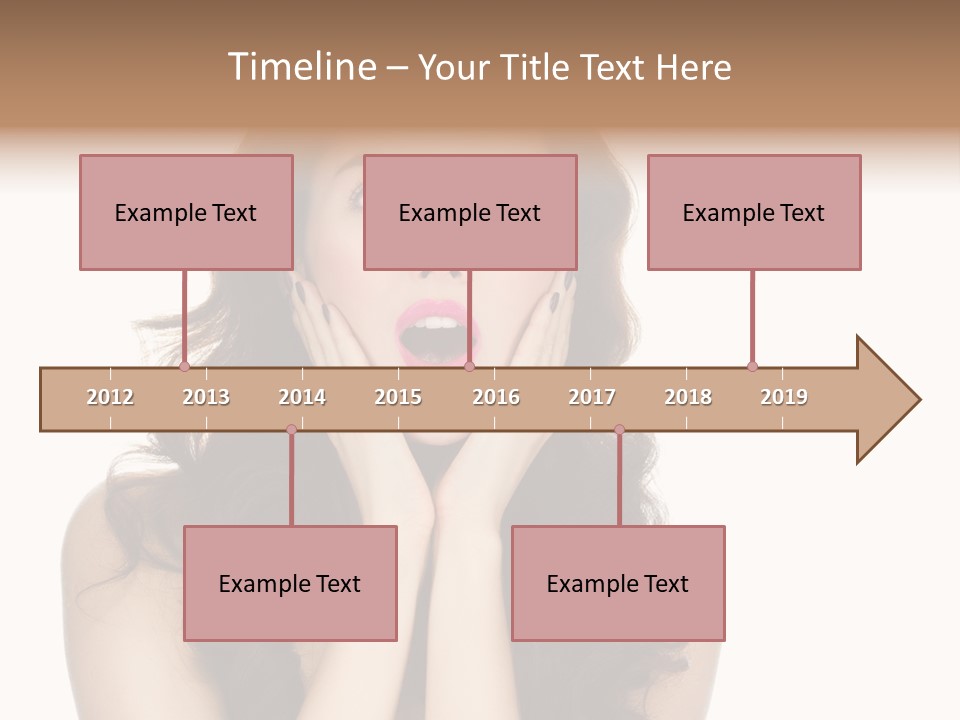 Timeline – Your Title Text Here

Example Text

Example Text

Example Text

2012 2013 2014 2015 2016 2017 2018 2019

Example Text

Example Text